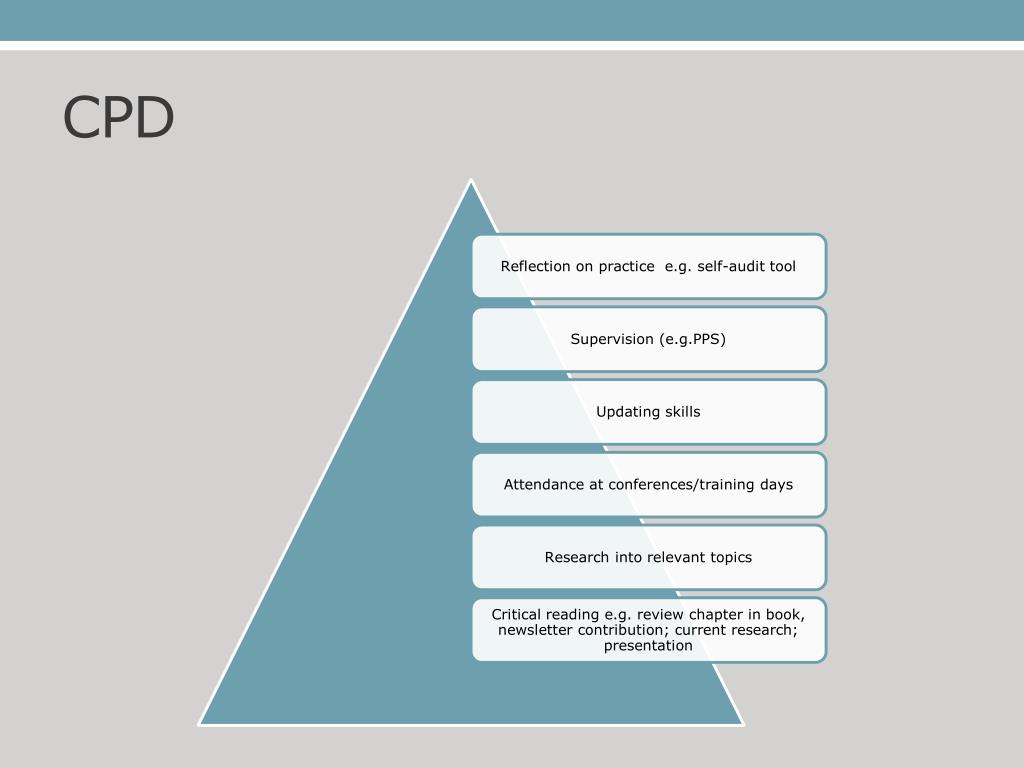 CPD

Reflection on practice e.g. self-audit tool

Supervision (e.g.PPS)

Updating skills

Attendance at conferences/training days

Research into relevant topics

Critical reading e.g. review chapter in book, newsletter contribution; current research; presentation